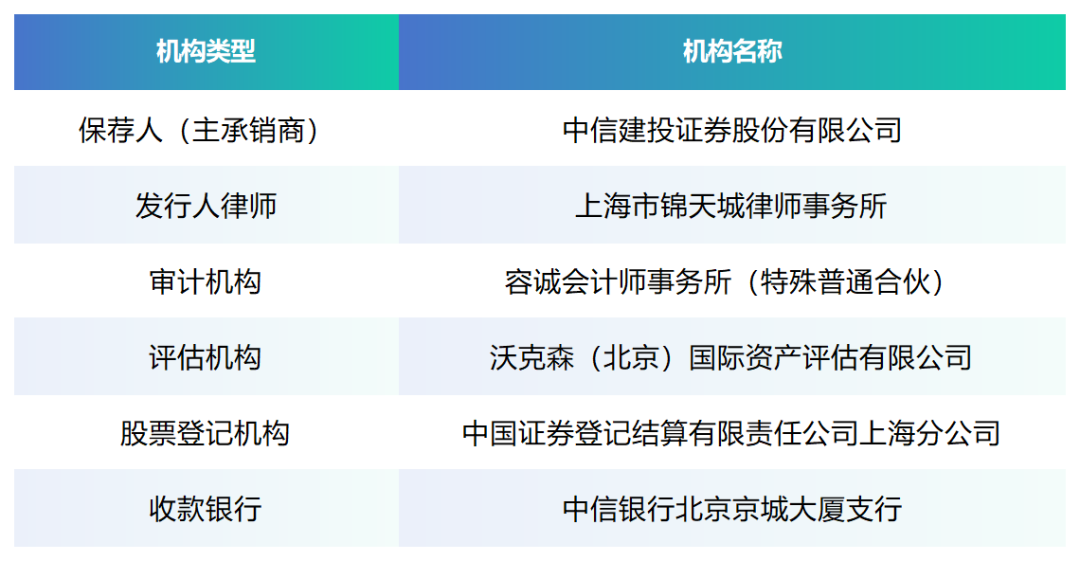 | 机构类型 | 机构名称 |
|---|---|
| 保荐人（主承销商） | 中信建投证券股份有限公司 |
| 发行人律师 | 上海市锦天城律师事务所 |
| 审计机构 | 容诚会计师事务所（特殊普通合伙） |
| 评估机构 | 沃克森（北京）国际资产评估有限公司 |
| 股票登记机构 | 中国证券登记结算有限责任公司上海分公司 |
| 收款银行 | 中信银行北京京城大厦支行 |